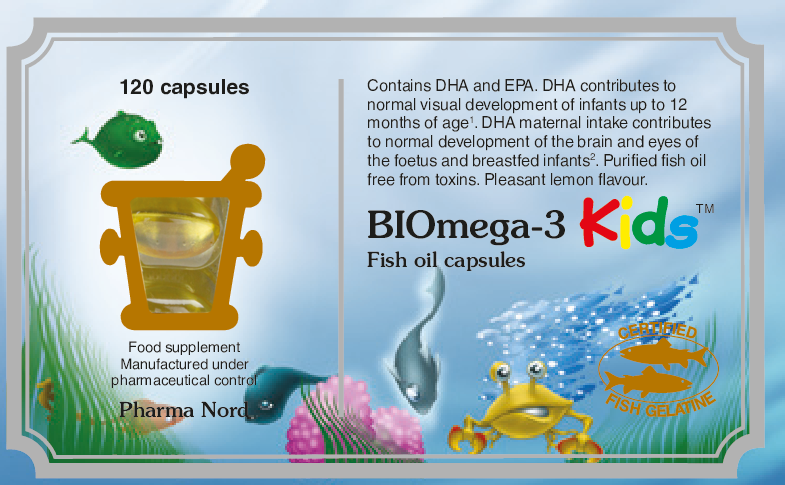 120 capsules

Food supplement
Manufactured under pharmaceutical control

Pharma Nord

Contains DHA and EPA. DHA contributes to normal visual development of infants up to 12 months of age$^1$. DHA maternal intake contributes to normal development of the brain and eyes of the foetus and breastfed infants$^2$. Purified fish oil free from toxins. Pleasant lemon flavour.

BIOmega-3 Kids™

Fish oil capsules

CERTIFIED
FISH GELATINE